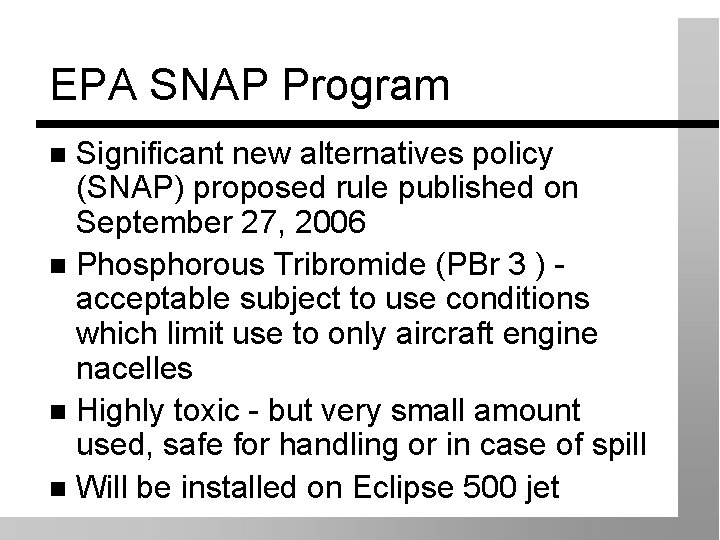 EPA SNAP Program

■ Significant new alternatives policy (SNAP) proposed rule published on September 27, 2006

■ Phosphorous Tribromide (PBr 3 ) - acceptable subject to use conditions which limit use to only aircraft engine nacelles

■ Highly toxic - but very small amount used, safe for handling or in case of spill

■ Will be installed on Eclipse 500 jet